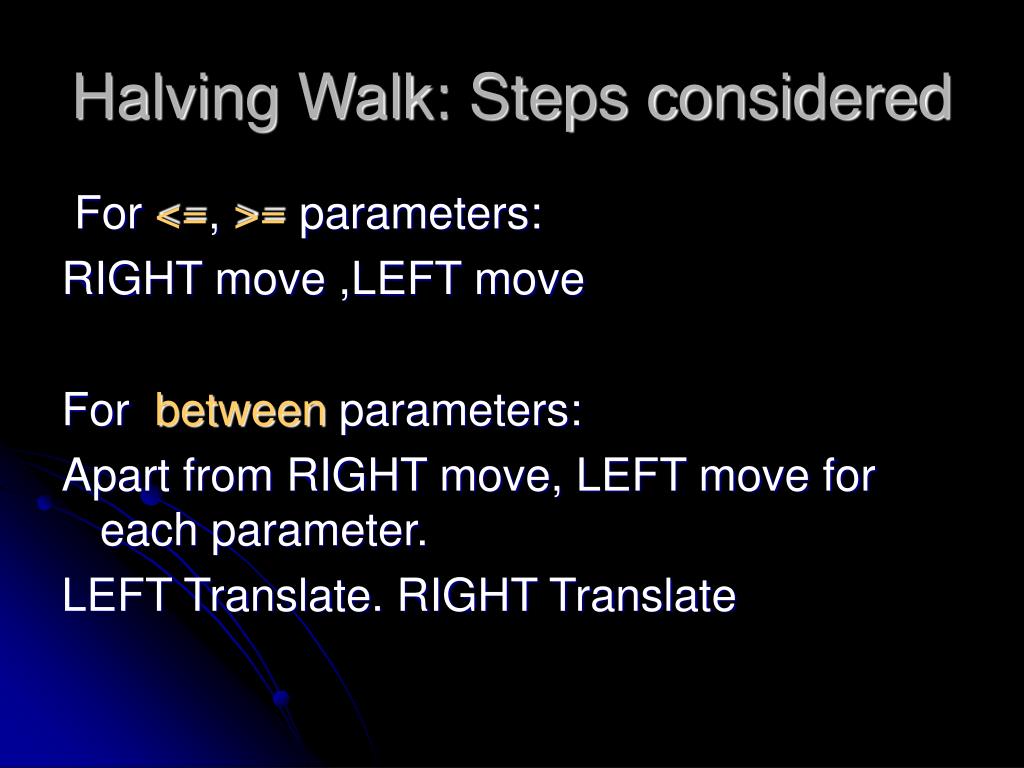 Halving Walk: Steps considered

For <=, >= parameters:
RIGHT move ,LEFT move

For between parameters:
Apart from RIGHT move, LEFT move for each parameter.
LEFT Translate. RIGHT Translate